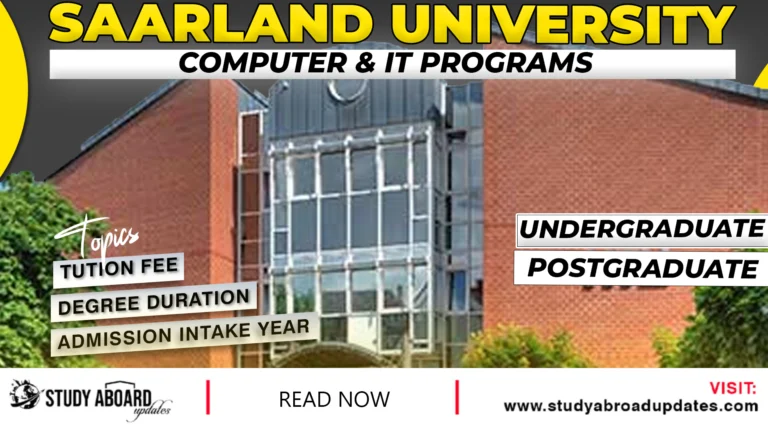 SAARLAND UNIVERSITY
COMPUTER & IT PROGRAMS

Topics
TUTION FEE
DEGREE DURATION
ADMISSION INTAKE YEAR

UNDERGRADUATE
POSTGRADUATE

STUDY ABOARD updates
READ NOW
VISIT:
www.studyabroadupdates.com